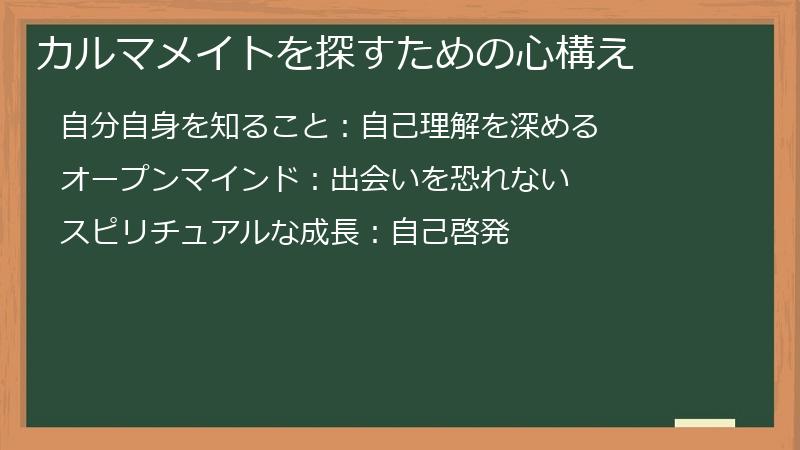 カルマメイトを探すための心構え

自分自身を知ること：自己理解を深める

オープンマインド：出会いを恐れない

スピリチュアルな成長：自己啓発